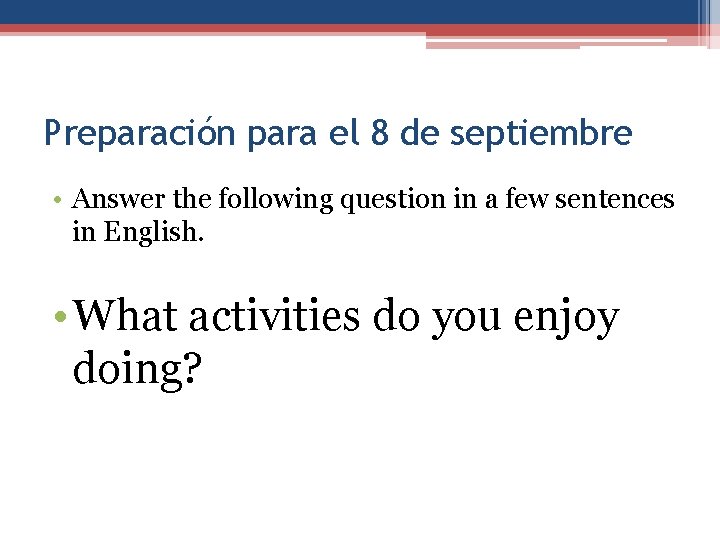 Preparación para el 8 de septiembre

• Answer the following question in a few sentences in English.

• What activities do you enjoy doing?